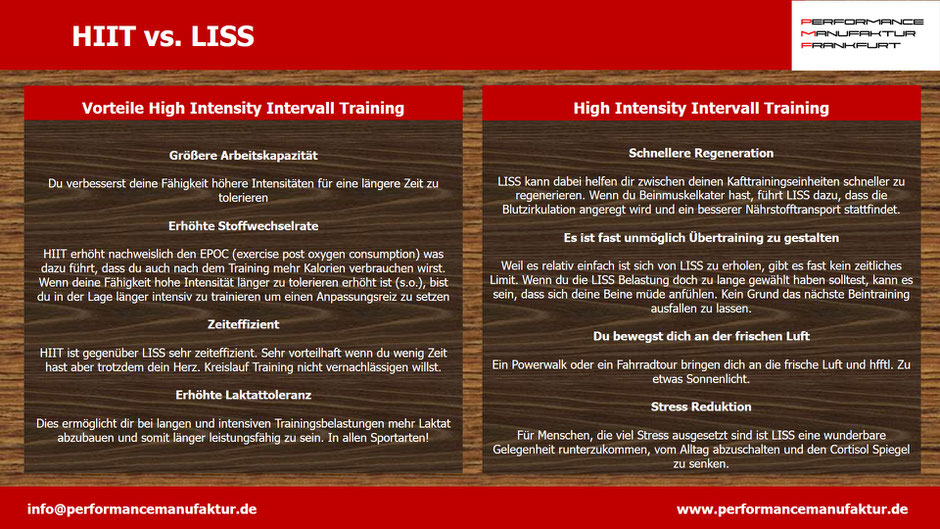 HIIT vs. LISS

PERFORMANCE
MANUFAKTUR
FRANKFURT

Vorteile High Intensity Intervall Training

Größere Arbeitskapazität

Du verbesserst deine Fähigkeit höhere Intensitäten für eine längere Zeit zu tolerieren

Erhöhte Stoffwechselrate

HIIT erhöht nachweislich den EPOC (exercise post oxygen consumption) was dazu führt, dass du auch nach dem Training mehr Kalorien verbrauchen wirst. Wenn deine Fähigkeit hohe Intensität länger zu tolerieren erhöht ist (s.o.), bist du in der Lage länger intensiv zu trainieren um einen Anpassungsreiz zu setzen

Zeiteffizient

HIIT ist gegenüber LISS sehr zeiteffizient. Sehr vorteilhaft wenn du wenig Zeit hast aber trotzdem dein Herz. Kreislauf Training nicht vernachlässigen willst.

Erhöhte Laktattoleranz

Dies ermöglicht dir bei langen und intensiven Trainingsbelastungen mehr Laktat abzubauen und somit länger leistungsfähig zu sein. In allen Sportarten!

High Intensity Intervall Training

Schnellere Regeneration

LISS kann dabei helfen dir zwischen deinen Kafttrainingseinheiten schneller zu regenerieren. Wenn du Beinmuskelkater hast, führt LISS dazu, dass die Blutzirkulation angeregt wird und ein besserer Nährstofftransport stattfindet.

Es ist fast unmöglich Übertraining zu gestalten

Weil es relativ einfach ist sich von LISS zu erholen, gibt es fast kein zeitliches Limit. Wenn du die LISS Belastung doch zu lange gewählt haben solltest, kann es sein, dass sich deine Beine müde anfühlen. Kein Grund das nächste Beintraining ausfallen zu lassen.

Du bewegst dich an der frischen Luft

Ein Powerwalk oder ein Fahrradtour bringen dich an die frische Luft und hfftl. Zu etwas Sonnenlicht.

Stress Reduktion

Für Menschen, die viel Stress ausgesetzt sind ist LISS eine wunderbare Gelegenheit runterzukommen, vom Alltag abzuschalten und den Cortisol Spiegel zu senken.

info@performancemanufaktur.de

www.performancemanufaktur.de